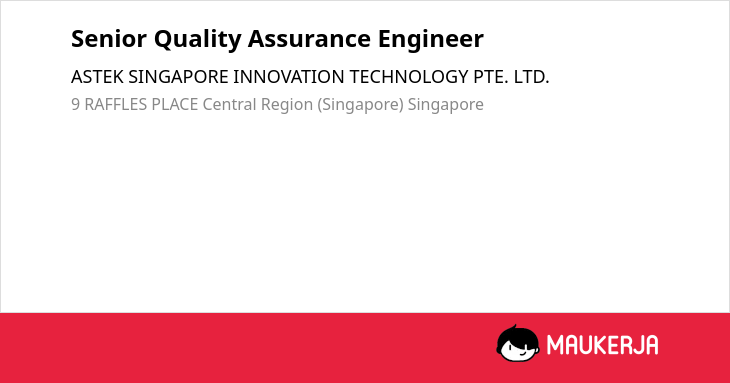 Senior Quality Assurance Engineer

ASTEK SINGAPORE INNOVATION TECHNOLOGY PTE. LTD.

9 RAFFLES PLACE Central Region (Singapore) Singapore

MAUKERJA